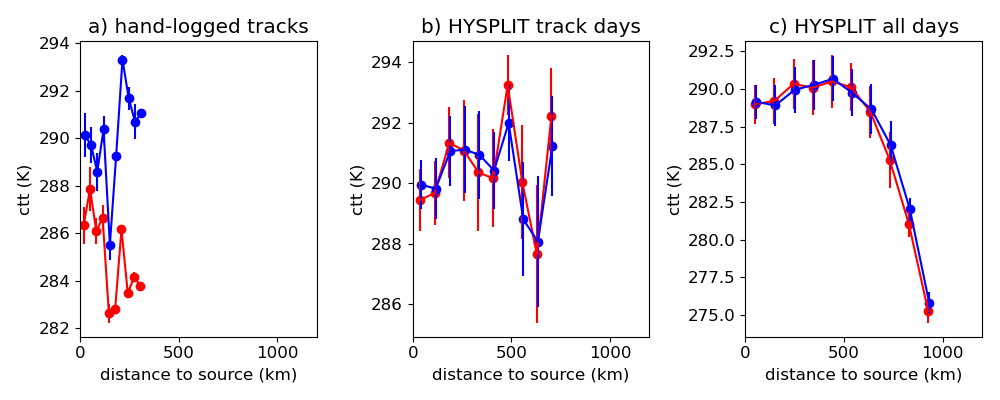 a) hand-logged tracks

294
292
290
288
286
284
282

ctt (K)

0
500
1000

distance to source (km)

b) HYSPLIT track days

294
292
290
288
286

ctt (K)

0
500
1000

distance to source (km)

c) HYSPLIT all days

292.5
290.0
287.5
285.0
282.5
280.0
277.5
275.0

ctt (K)

0
500
1000

distance to source (km)